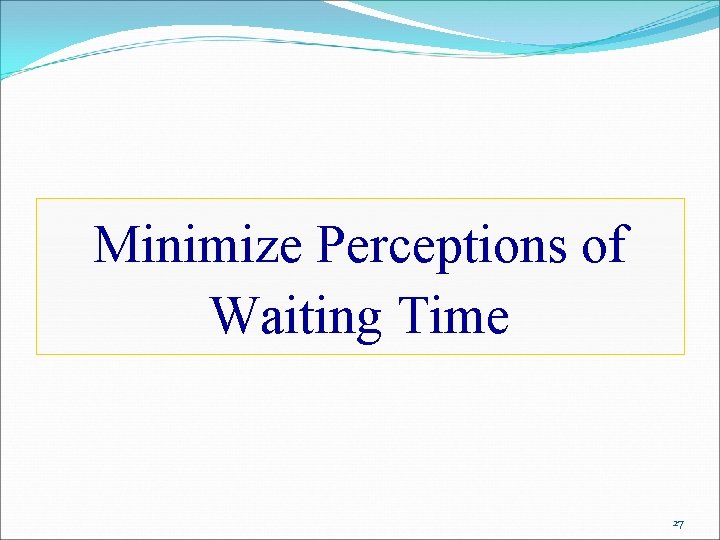 Minimize Perceptions of Waiting Time

27